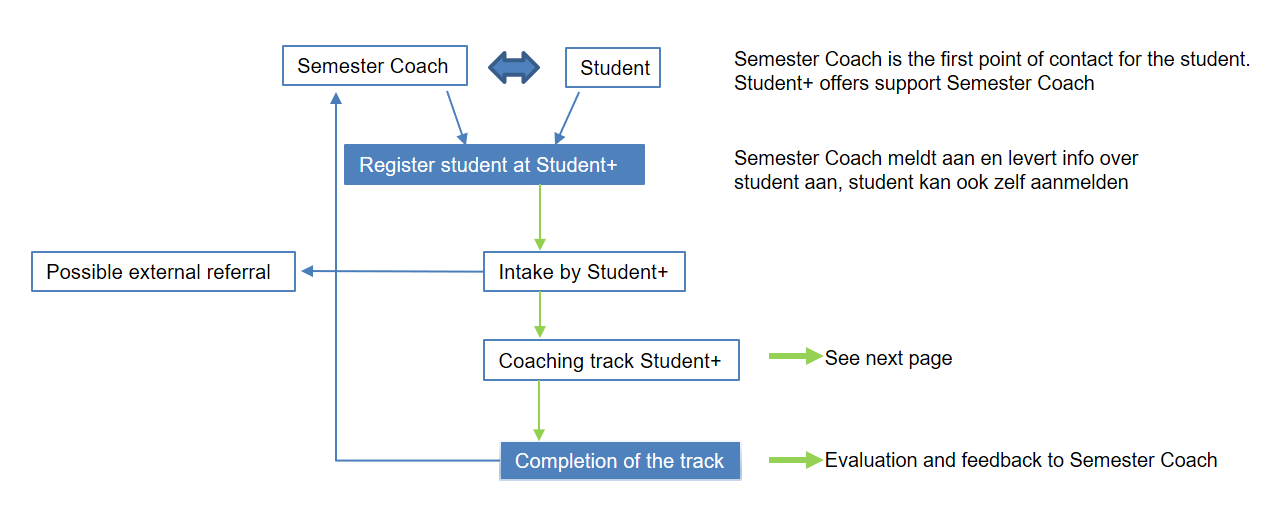 Semester Coach

Student

Semester Coach is the first point of contact for the student.
Student+ offers support Semester Coach

Register student at Student+

Semester Coach meldt aan en levert info over student aan, student kan ook zelf aanmelden

Possible external referral

Intake by Student+

Coaching track Student+

See next page

Completion of the track

Evaluation and feedback to Semester Coach